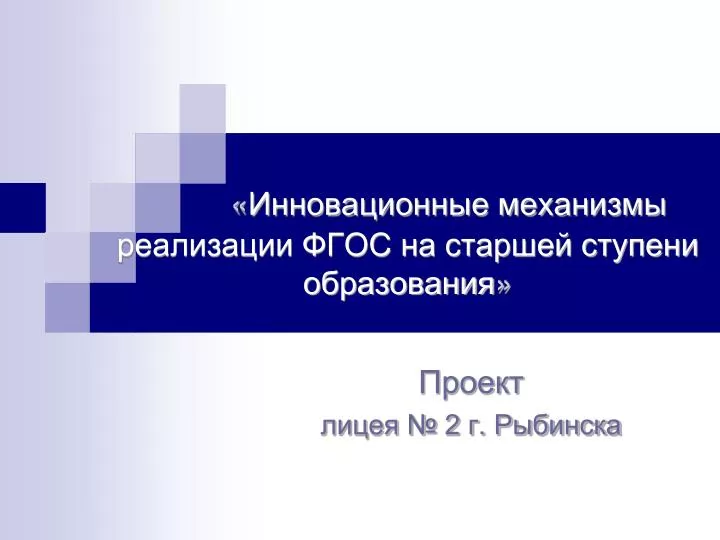 «Инновационные механизмы реализации ФГОС на старшей ступени образования»

Проект
лицея № 2 г. Рыбинска